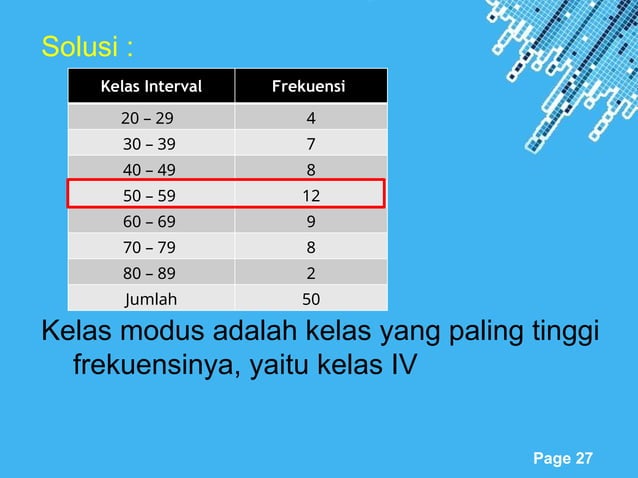 Solusi :

| Kelas Interval | Frekuensi |
|---|---|
| 20 – 29 | 4 |
| 30 – 39 | 7 |
| 40 – 49 | 8 |
| 50 – 59 | 12 |
| 60 – 69 | 9 |
| 70 – 79 | 8 |
| 80 – 89 | 2 |
| Jumlah | 50 |

Kelas modus adalah kelas yang paling tinggi frekuensinya, yaitu kelas IV

Page 27